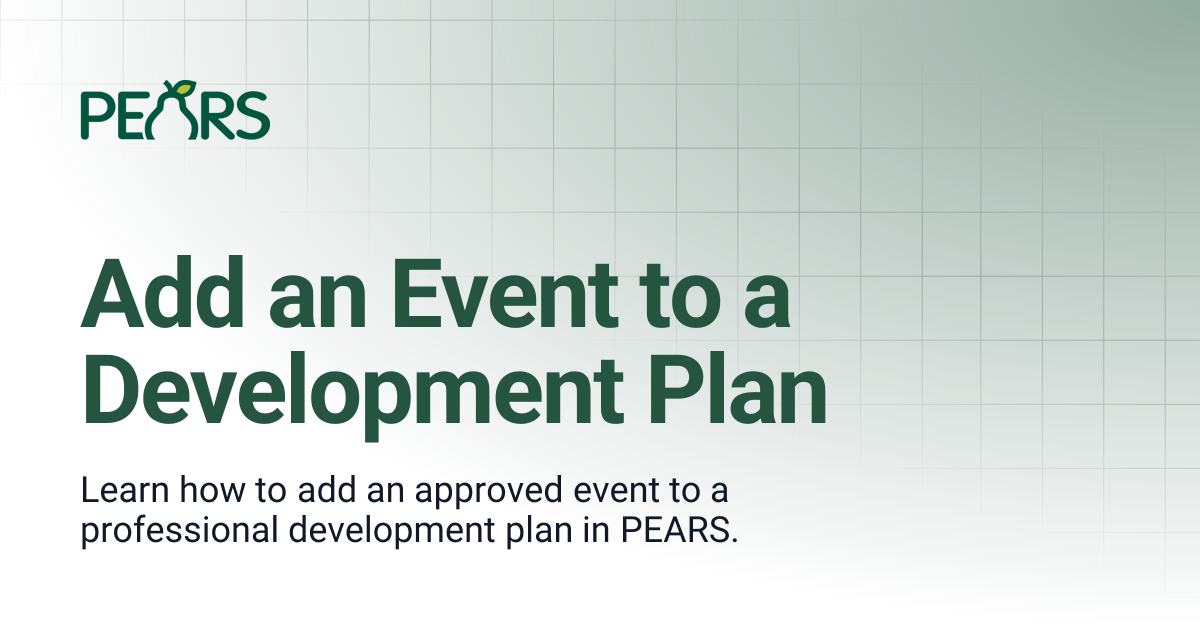 PEARS

Add an Event to a Development Plan

Learn how to add an approved event to a professional development plan in PEARS.